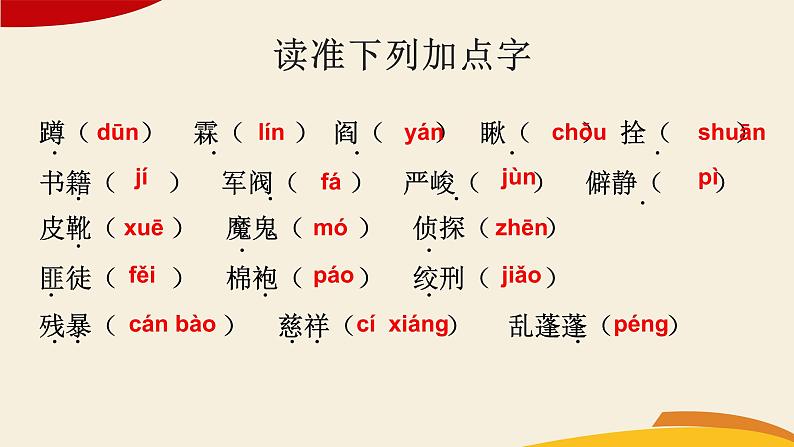 读准下列加点字

蹲（dūn） 霖（lín） 阎（yán） 瞅（chǒu） 拴（shuān）

书籍（jí） 军阀（fá） 严峻（jùn） 僻静（pì）

皮靴（xuē） 魔鬼（mó） 侦探（zhēn）

匪徒（fěi） 棉袍（páo） 绞刑（jiǎo）

残暴（cán bào） 慈祥（cí xiáng） 乱蓬蓬（péng）